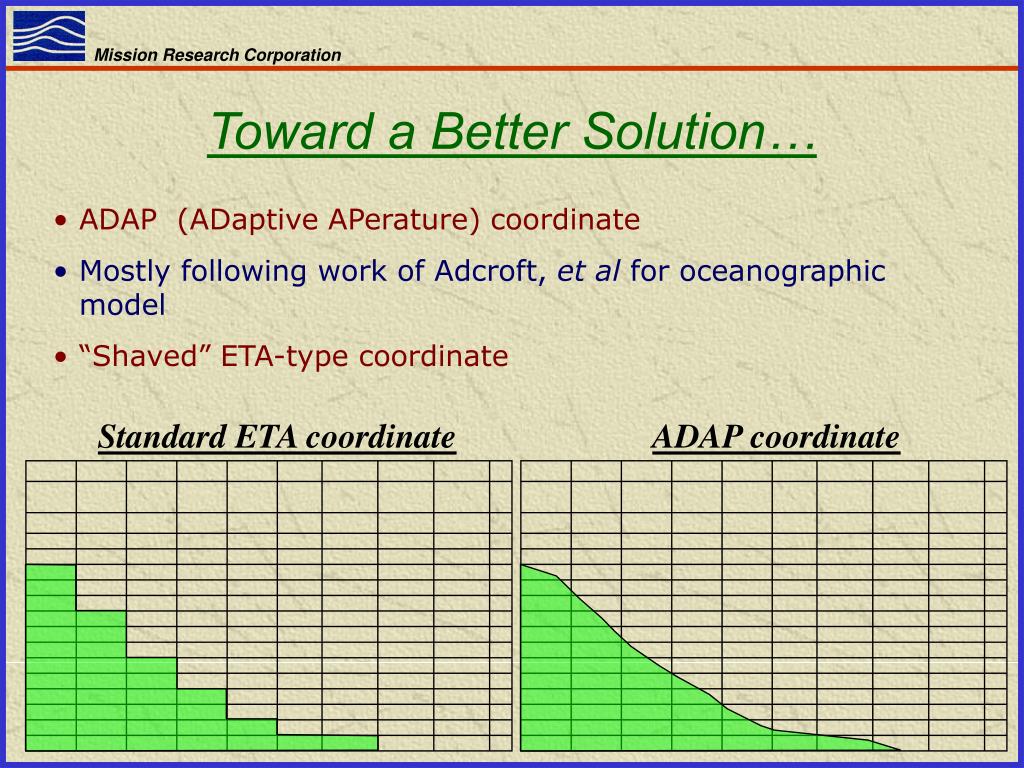 Mission Research Corporation

Toward a Better Solution…

• ADAP (ADaptive APerature) coordinate

• Mostly following work of Adcroft, et al for oceanographic model

• “Shaved” ETA-type coordinate

Standard ETA coordinate

ADAP coordinate